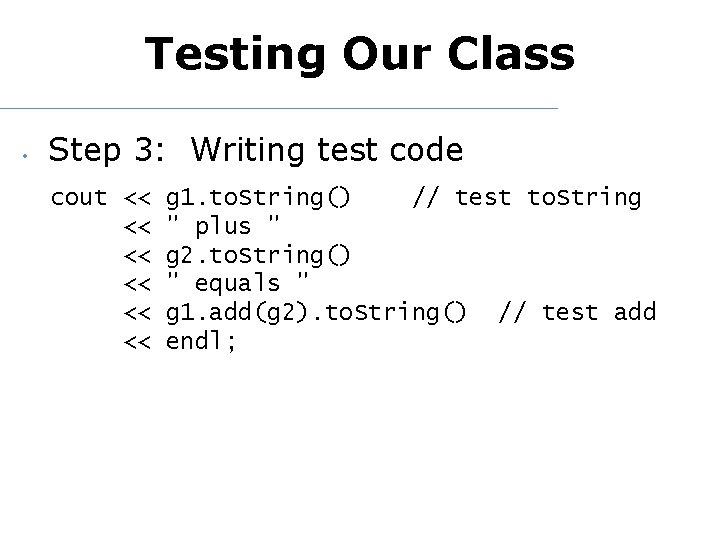 Testing Our Class

• Step 3: Writing test code

cout << g1.toString()    // test toString
     << " plus "
     << g2.toString()
     << " equals "
     << g1.add(g2).toString()  // test add
     << endl;